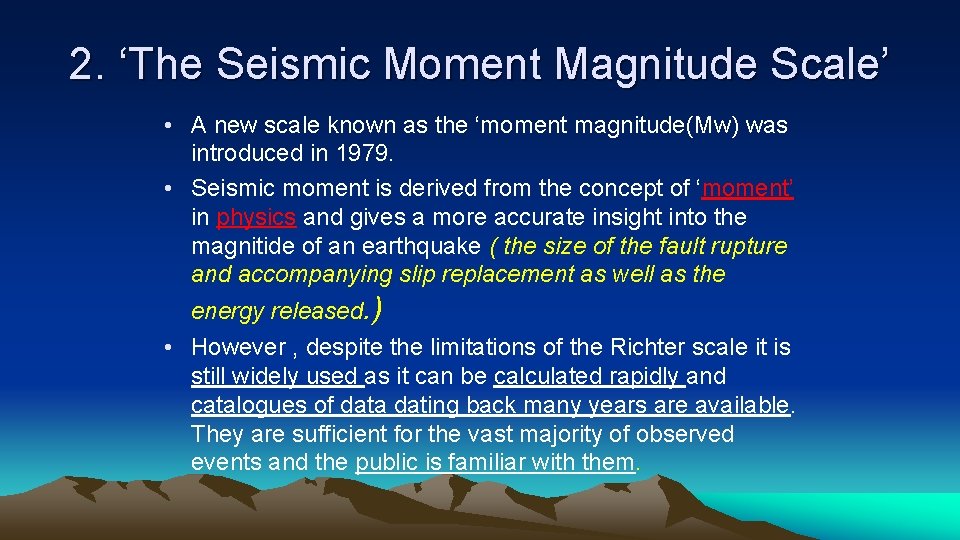 2. ‘The Seismic Moment Magnitude Scale’

• A new scale known as the ‘moment magnitude(Mw) was introduced in 1979.

• Seismic moment is derived from the concept of ‘moment’ in physics and gives a more accurate insight into the magnitide of an earthquake ( the size of the fault rupture and accompanying slip replacement as well as the energy released.)

• However , despite the limitations of the Richter scale it is still widely used as it can be calculated rapidly and catalogues of data dating back many years are available. They are sufficient for the vast majority of observed events and the public is familiar with them.